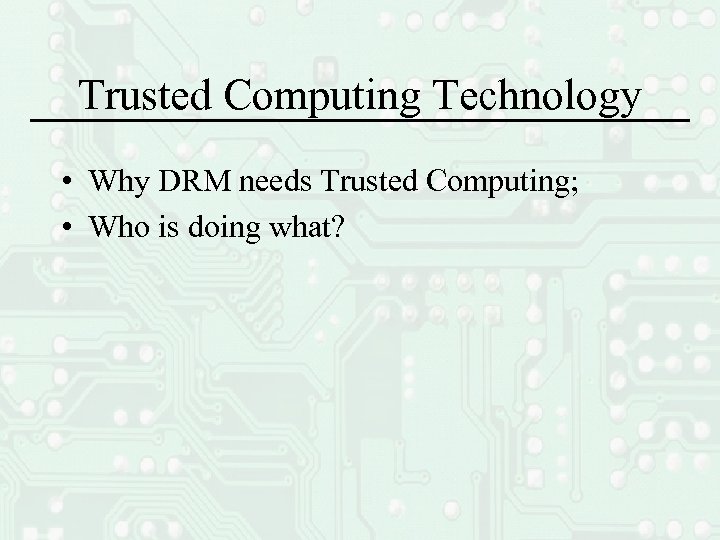 Trusted Computing Technology

• Why DRM needs Trusted Computing;
• Who is doing what?